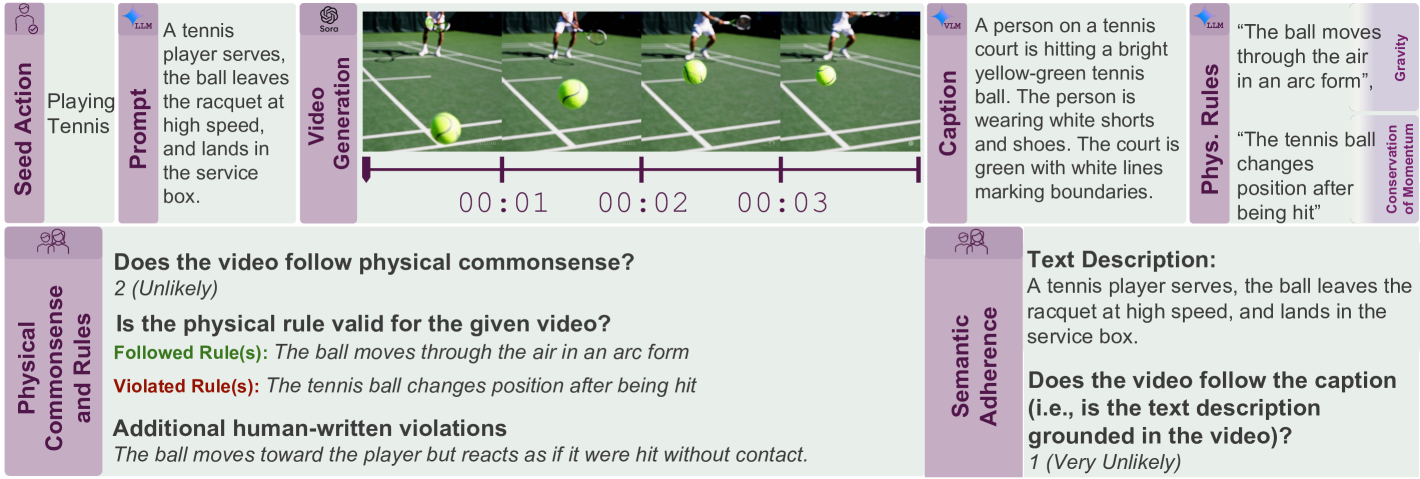 Seed Action

Playing Tennis

LLM

Prompt

A tennis player serves, the ball leaves the racquet at high speed, and lands in the service box.

Sora

Video Generation

00:01 00:02 00:03

VLM

Caption

A person on a tennis court is hitting a bright yellow-green tennis ball. The person is wearing white shorts and shoes. The court is green with white lines marking boundaries.

LLM

Phys. Rules

"The ball moves through the air in an arc form",

Gravity

"The tennis ball changes position after being hit"

Conservation of Momentum

Physical Commonsense and Rules

Does the video follow physical commonsense?

2 (Unlikely)

Is the physical rule valid for the given video?

Followed Rule(s): The ball moves through the air in an arc form

Violated Rule(s): The tennis ball changes position after being hit

Additional human-written violations

The ball moves toward the player but reacts as if it were hit without contact.

Semantic Adherence

Text Description:

A tennis player serves, the ball leaves the racquet at high speed, and lands in the service box.

Does the video follow the caption (i.e., is the text description grounded in the video)?

1 (Very Unlikely)